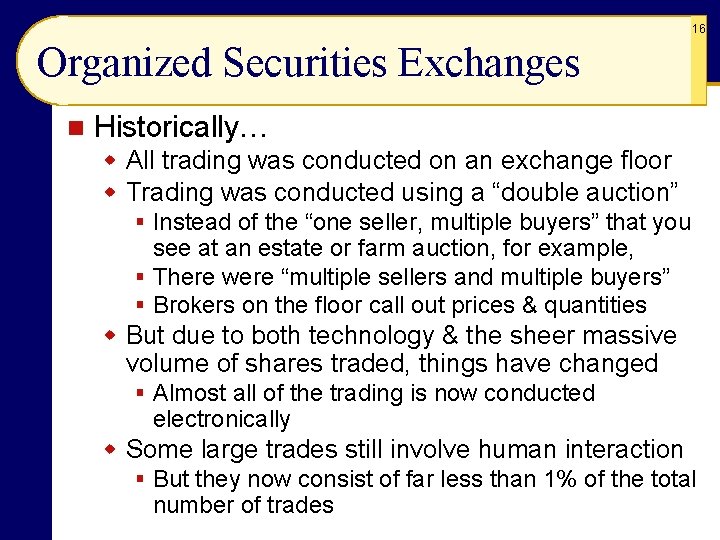 16

Organized Securities Exchanges

Historically…

All trading was conducted on an exchange floor

Trading was conducted using a “double auction”

Instead of the “one seller, multiple buyers” that you see at an estate or farm auction, for example,

There were “multiple sellers and multiple buyers”

Brokers on the floor call out prices & quantities

But due to both technology & the sheer massive volume of shares traded, things have changed

Almost all of the trading is now conducted electronically

Some large trades still involve human interaction

But they now consist of far less than 1% of the total number of trades